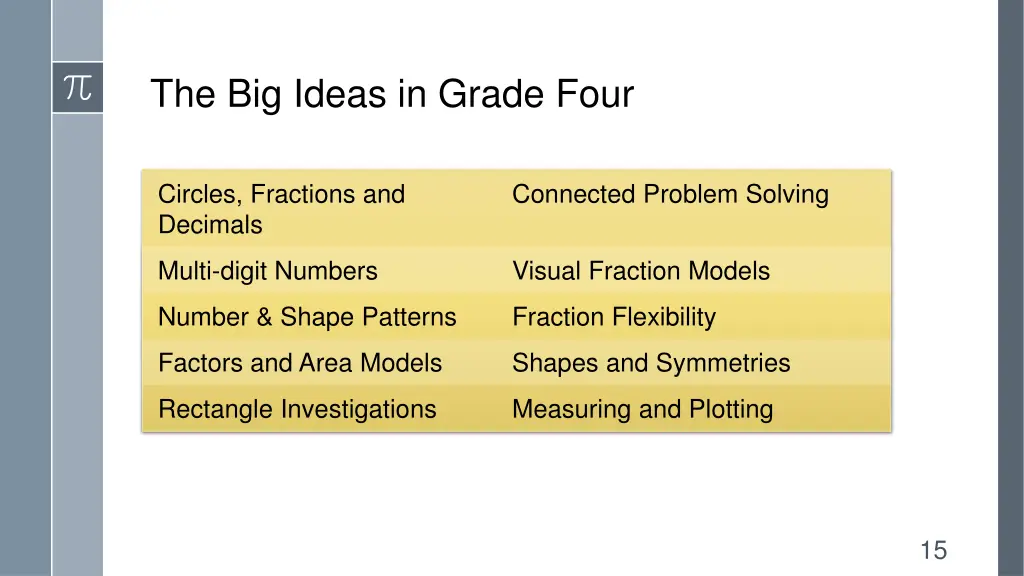 $\pi$

The Big Ideas in Grade Four

| Circles, Fractions and Decimals | Connected Problem Solving |
|---|---|
| Multi-digit Numbers | Visual Fraction Models |
| Number & Shape Patterns | Fraction Flexibility |
| Factors and Area Models | Shapes and Symmetries |
| Rectangle Investigations | Measuring and Plotting |

15